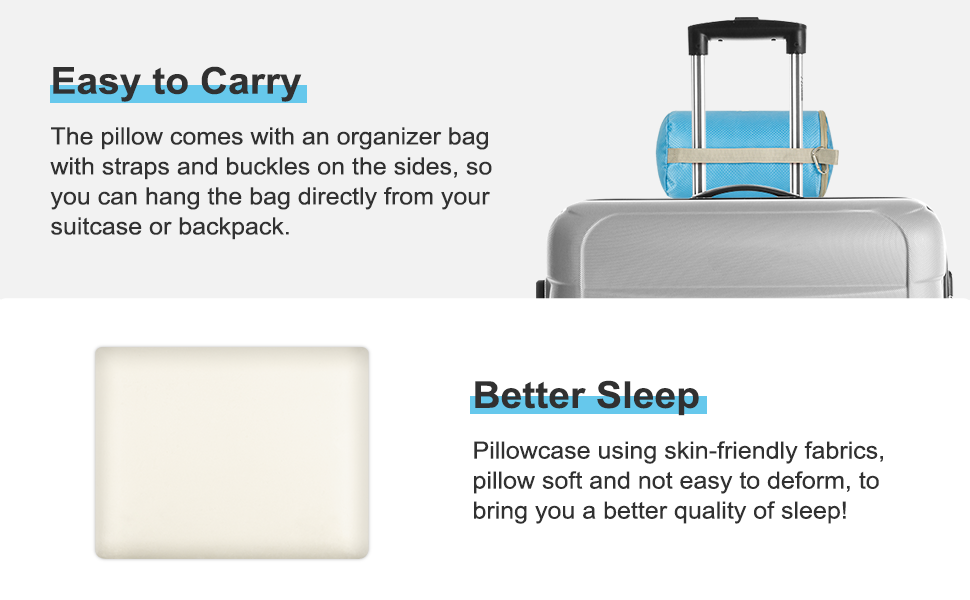 Easy to Carry

The pillow comes with an organizer bag with straps and buckles on the sides, so you can hang the bag directly from your suitcase or backpack.

Better Sleep

Pillowcase using skin-friendly fabrics, pillow soft and not easy to deform, to bring you a better quality of sleep!